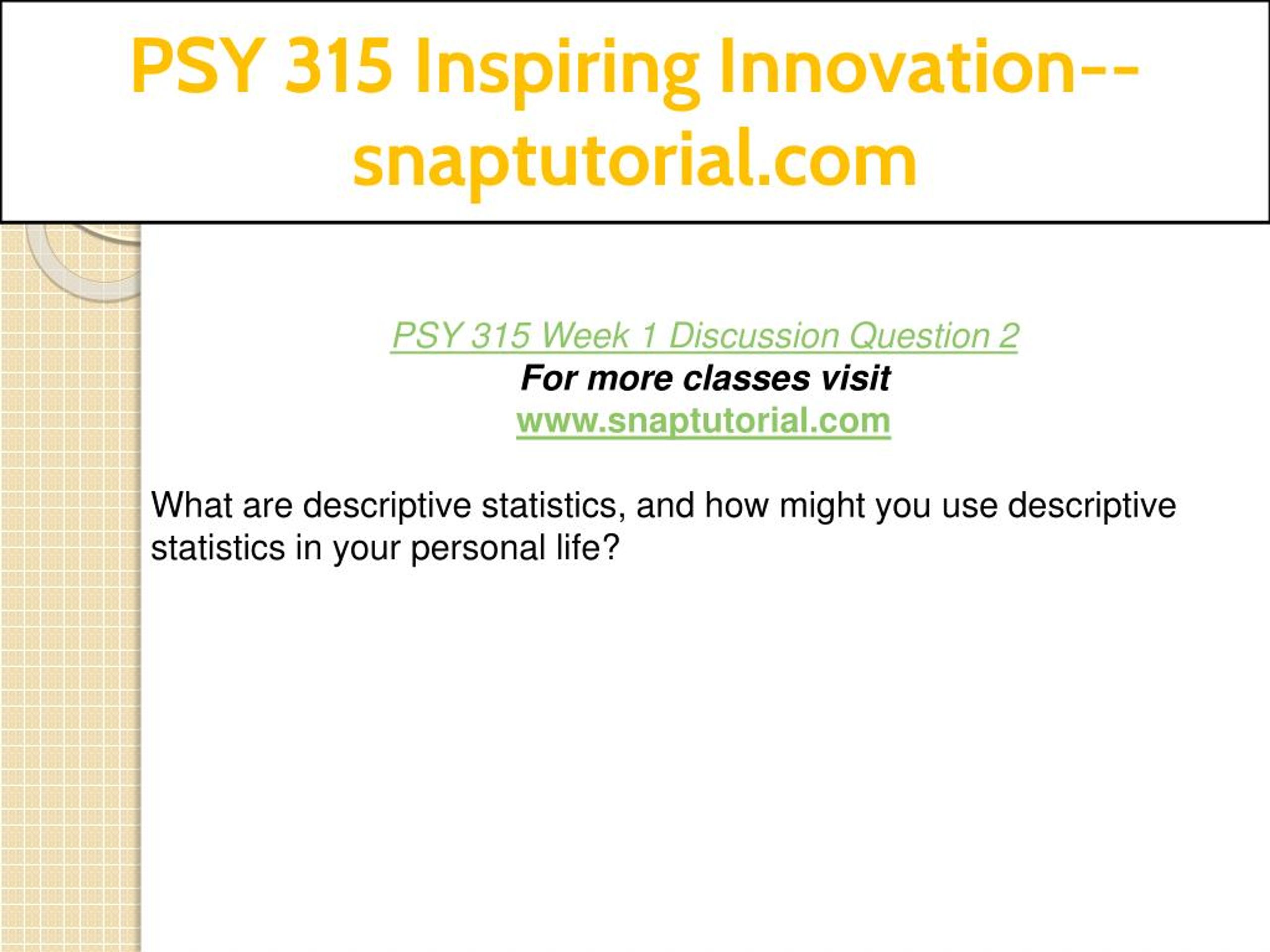 PSY 315 Inspiring Innovation--snaptutorial.com

PSY 315 Week 1 Discussion Question 2
For more classes visit
www.snaptutorial.com

What are descriptive statistics, and how might you use descriptive statistics in your personal life?